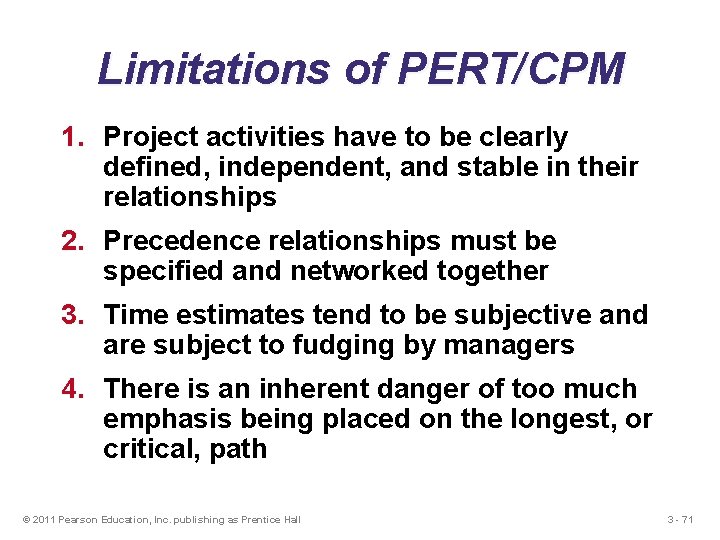 Limitations of PERT/CPM

1. Project activities have to be clearly defined, independent, and stable in their relationships

2. Precedence relationships must be specified and networked together

3. Time estimates tend to be subjective and are subject to fudging by managers

4. There is an inherent danger of too much emphasis being placed on the longest, or critical, path

© 2011 Pearson Education, Inc. publishing as Prentice Hall

3 - 71